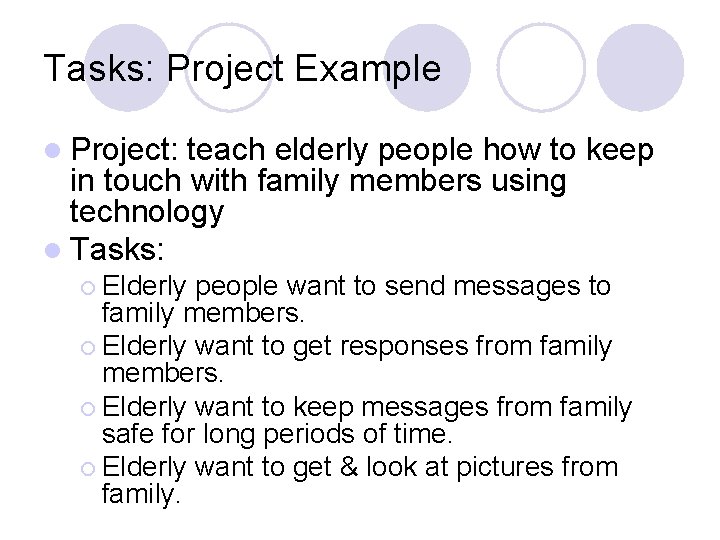 Tasks: Project Example

Project: teach elderly people how to keep in touch with family members using technology

Tasks:

Elderly people want to send messages to family members.

Elderly want to get responses from family members.

Elderly want to keep messages from family safe for long periods of time.

Elderly want to get & look at pictures from family.